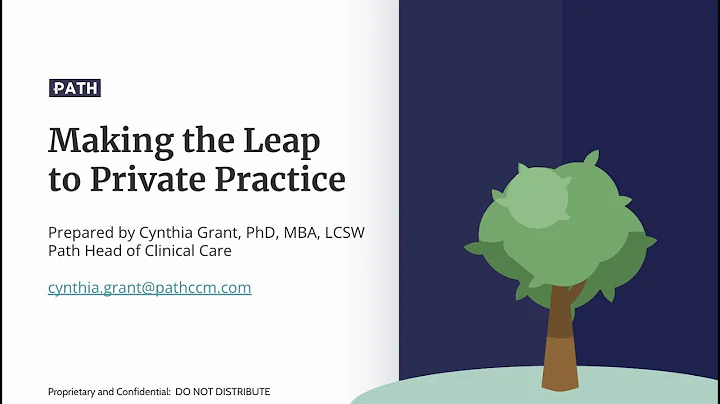 PATH

Making the Leap to Private Practice

Prepared by Cynthia Grant, PhD, MBA, LCSW
Path Head of Clinical Care

cynthia.grant@pathccm.com

Proprietary and Confidential: DO NOT DISTRIBUTE